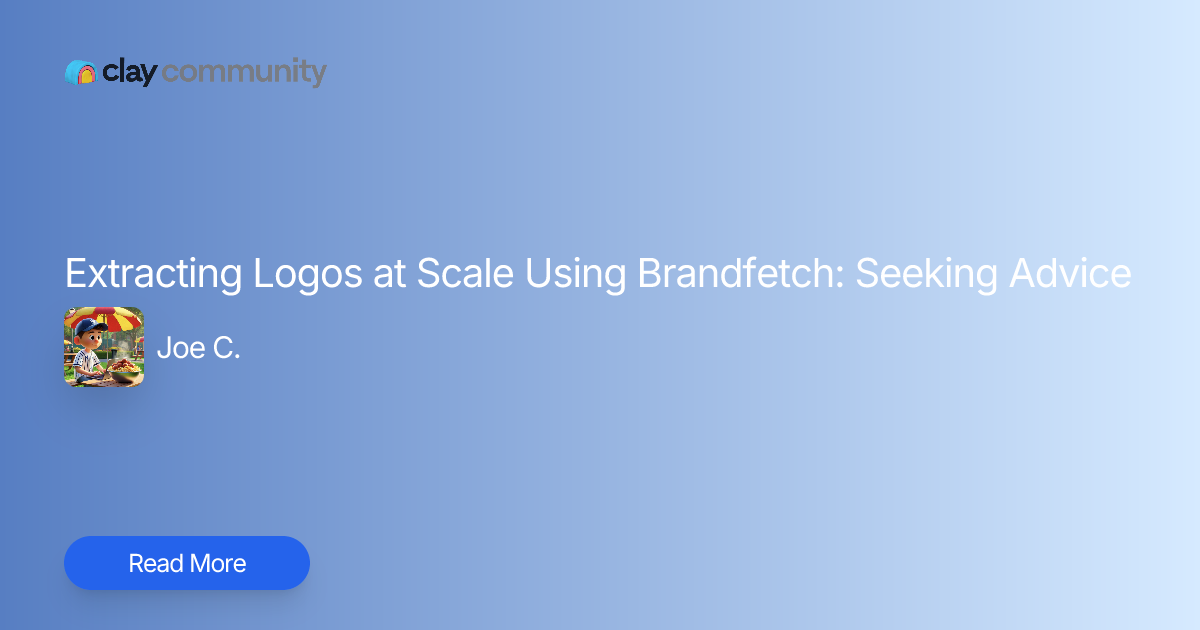 clay community

Extracting Logos at Scale Using Brandfetch: Seeking Advice

Joe C.

Read More